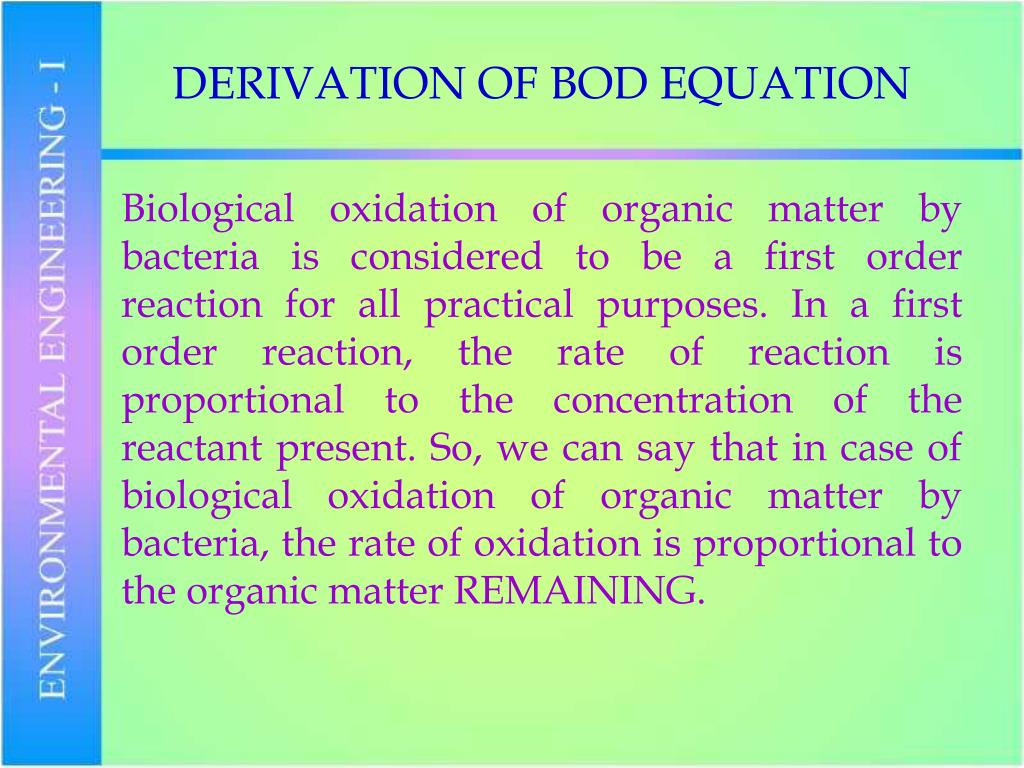 ENVIRONMENTAL ENGINEERING - I

DERIVATION OF BOD EQUATION

Biological oxidation of organic matter by bacteria is considered to be a first order reaction for all practical purposes. In a first order reaction, the rate of reaction is proportional to the concentration of the reactant present. So, we can say that in case of biological oxidation of organic matter by bacteria, the rate of oxidation is proportional to the organic matter REMAINING.